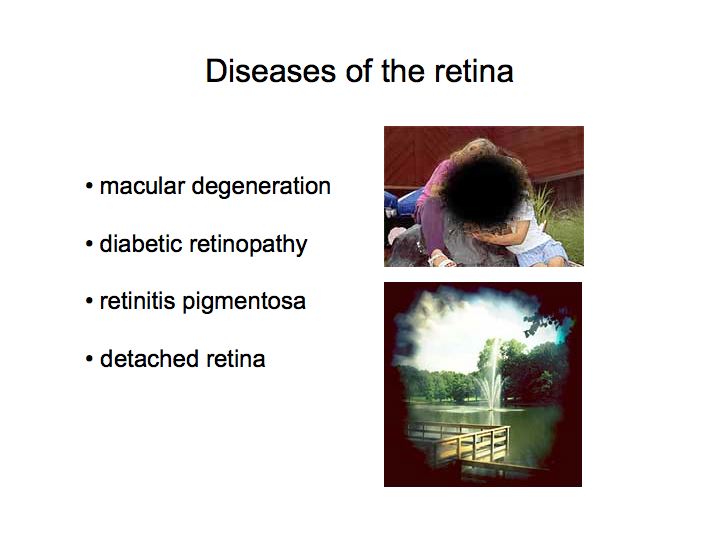 Diseases of the retina

• macular degeneration

• diabetic retinopathy

• retinitis pigmentosa

• detached retina